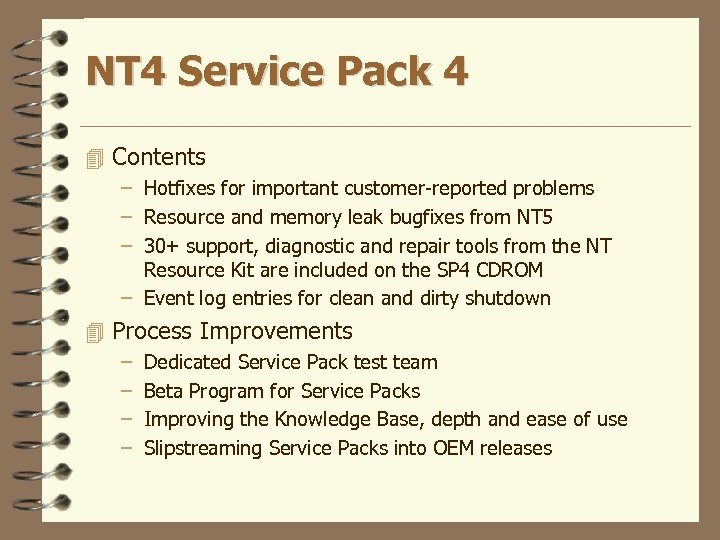 NT4 Service Pack 4

Contents

– Hotfixes for important customer-reported problems
– Resource and memory leak bugfixes from NT5
– 30+ support, diagnostic and repair tools from the NT Resource Kit are included on the SP4 CDROM
– Event log entries for clean and dirty shutdown

Process Improvements

– Dedicated Service Pack test team
– Beta Program for Service Packs
– Improving the Knowledge Base, depth and ease of use
– Slipstreaming Service Packs into OEM releases